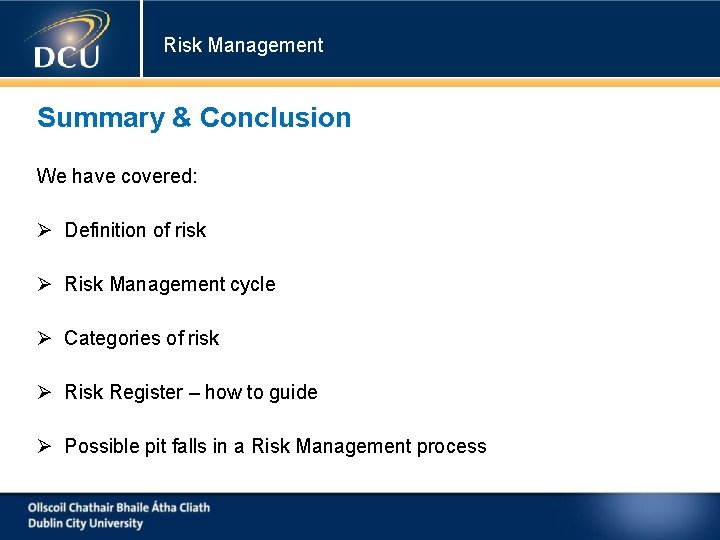 DCU

Risk Management

Summary & Conclusion

We have covered:

➢ Definition of risk

➢ Risk Management cycle

➢ Categories of risk

➢ Risk Register – how to guide

➢ Possible pit falls in a Risk Management process

Ollscoil Chathair Bhaile Átha Cliath
Dublin City University